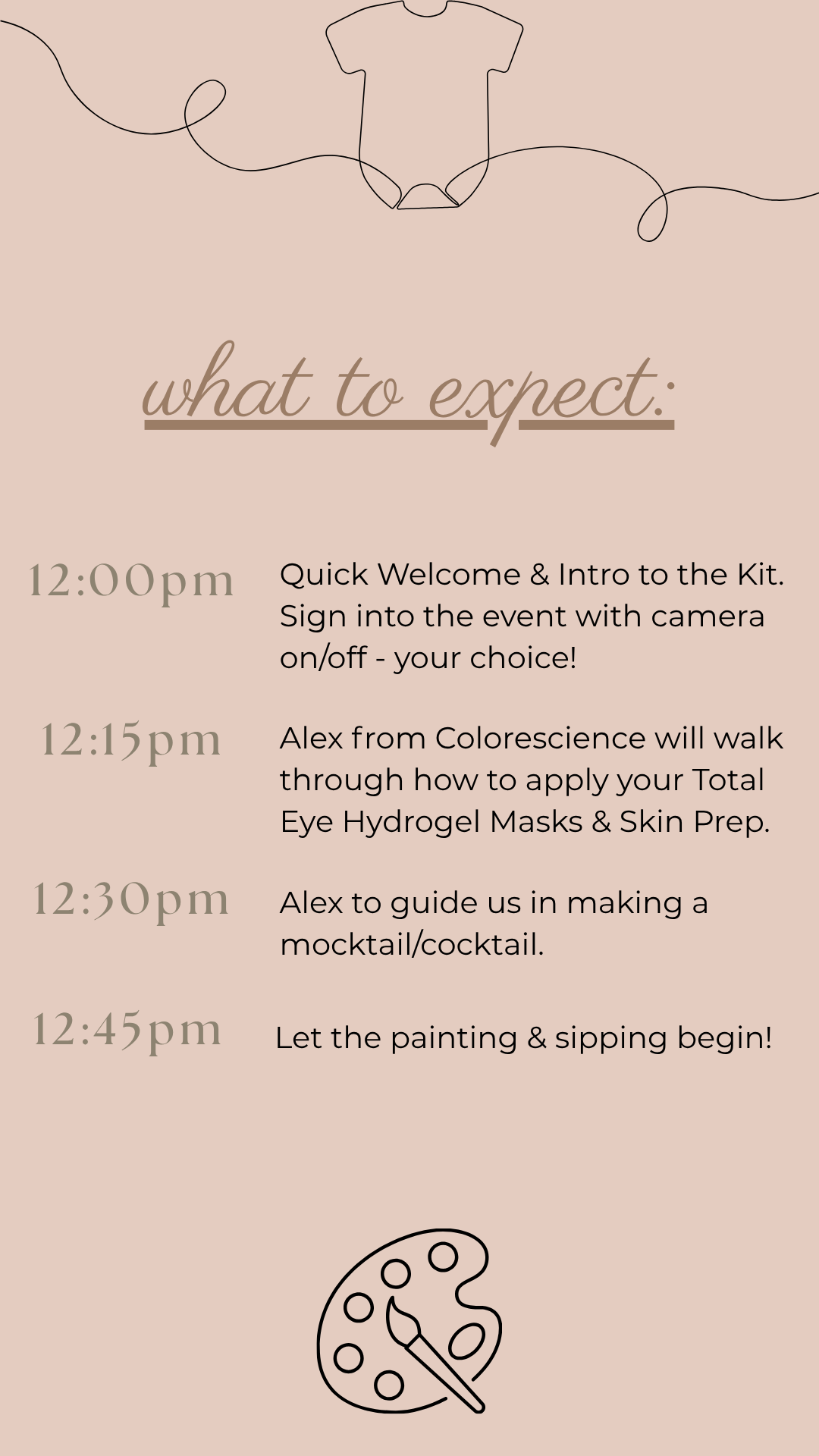 what to expect:

12:00pm Quick Welcome & Intro to the Kit. Sign into the event with camera on/off - your choice!

12:15pm Alex from Colorescience will walk through how to apply your Total Eye Hydrogel Masks & Skin Prep.

12:30pm Alex to guide us in making a mocktail/cocktail.

12:45pm Let the painting & sipping begin!